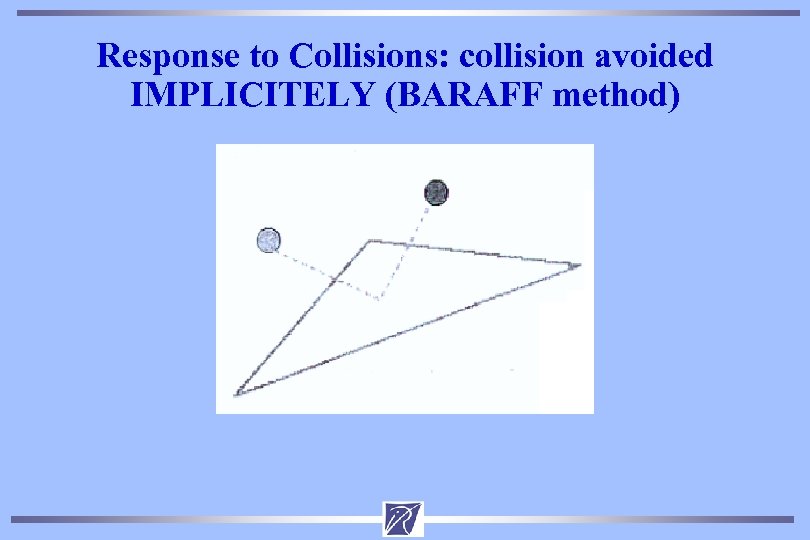 Response to Collisions: collision avoided IMPLICITELY (BARAFF method)